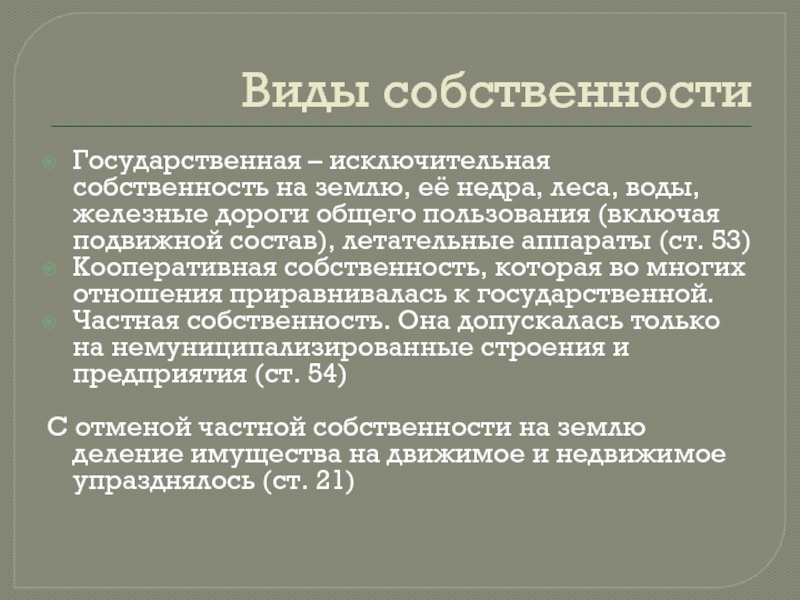 Виды собственности

Государственная – исключительная собственность на землю, её недра, леса, воды, железные дороги общего пользования (включая подвижной состав), летательные аппараты (ст. 53)

Кооперативная собственность, которая во многих отношения приравнивалась к государственной.

Частная собственность. Она допускалась только на немуниципализированные строения и предприятия (ст. 54)

С отменой частной собственности на землю деление имущества на движимое и недвижимое упразднялось (ст. 21)